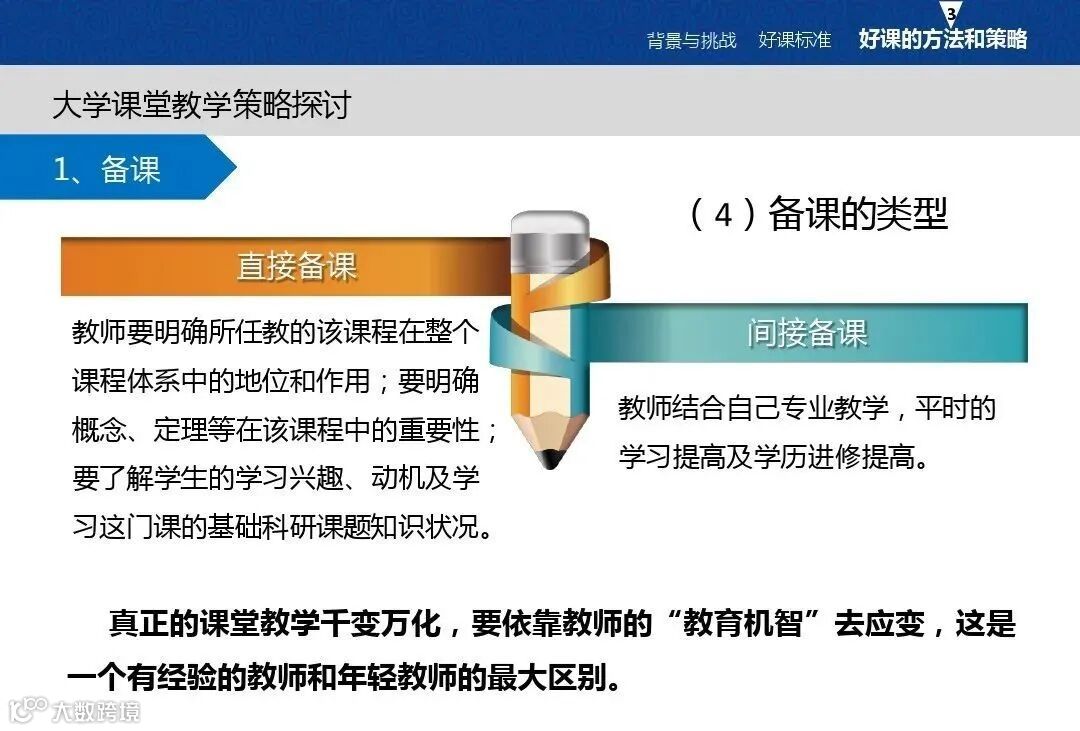 3

背景与挑战　好课标准　好课的方法和策略

大学课堂教学策略探讨

1、备课

（4）备课的类型

直接备课

教师要明确所任教的该课程在整个课程体系中的地位和作用；要明确概念、定理等在该课程中的重要性；要了解学生的学习兴趣、动机及学习这门课的基础科研课题知识状况。

间接备课

教师结合自己专业教学，平时的学习提高及学历进修提高。

真正的课堂教学千变万化，要依靠教师的“教育机智”去应变，这是一个有经验的教师和年轻教师的最大区别。

大数跨境